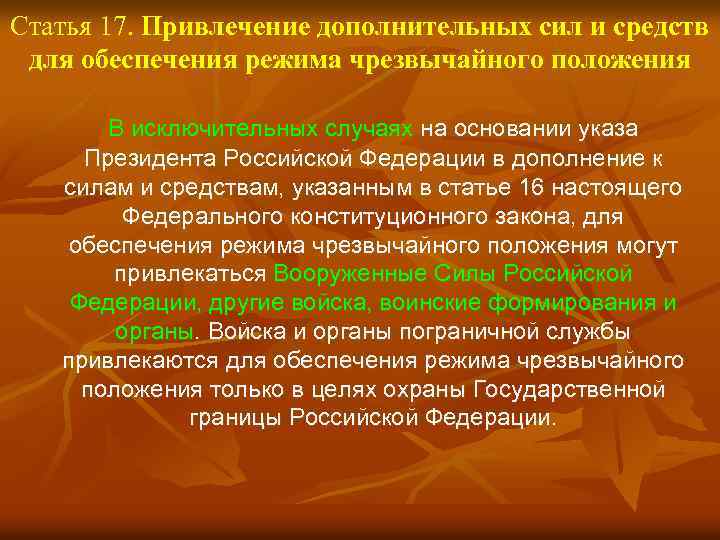 Статья 17. Привлечение дополнительных сил и средств для обеспечения режима чрезвычайного положения

В исключительных случаях на основании указа Президента Российской Федерации в дополнение к силам и средствам, указанным в статье 16 настоящего Федерального конституционного закона, для обеспечения режима чрезвычайного положения могут привлекаться Вооруженные Силы Российской Федерации, другие войска, воинские формирования и органы. Войска и органы пограничной службы привлекаются для обеспечения режима чрезвычайного положения только в целях охраны Государственной границы Российской Федерации.